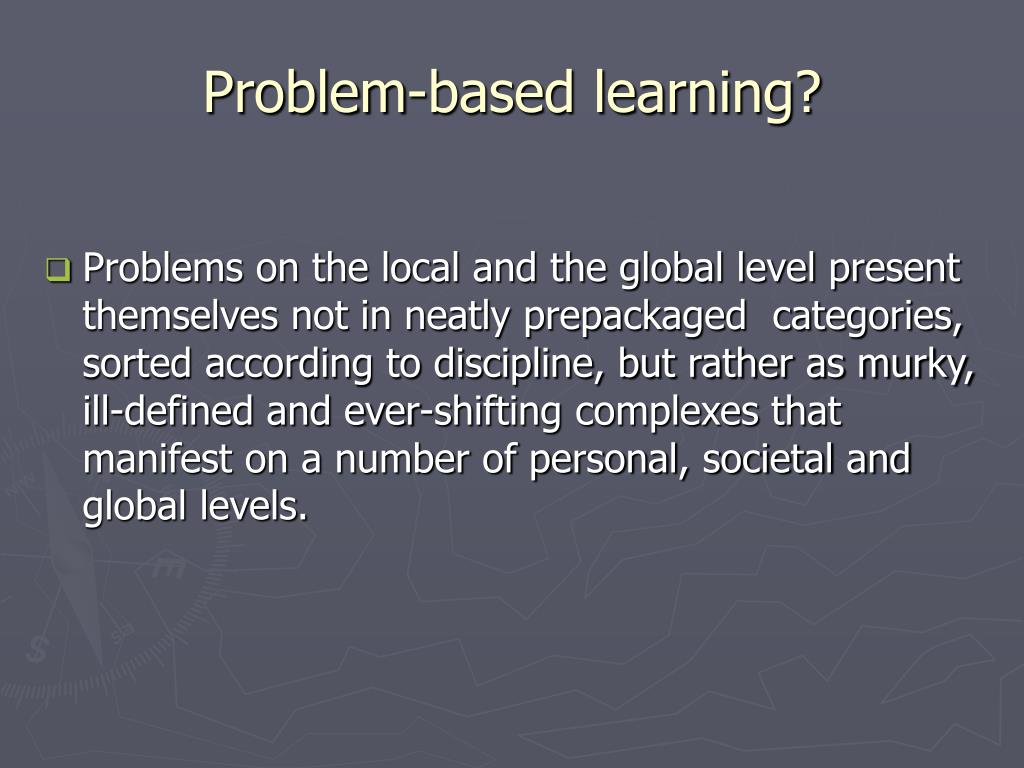 Problem-based learning?

Problems on the local and the global level present themselves not in neatly prepackaged categories, sorted according to discipline, but rather as murky, ill-defined and ever-shifting complexes that manifest on a number of personal, societal and global levels.